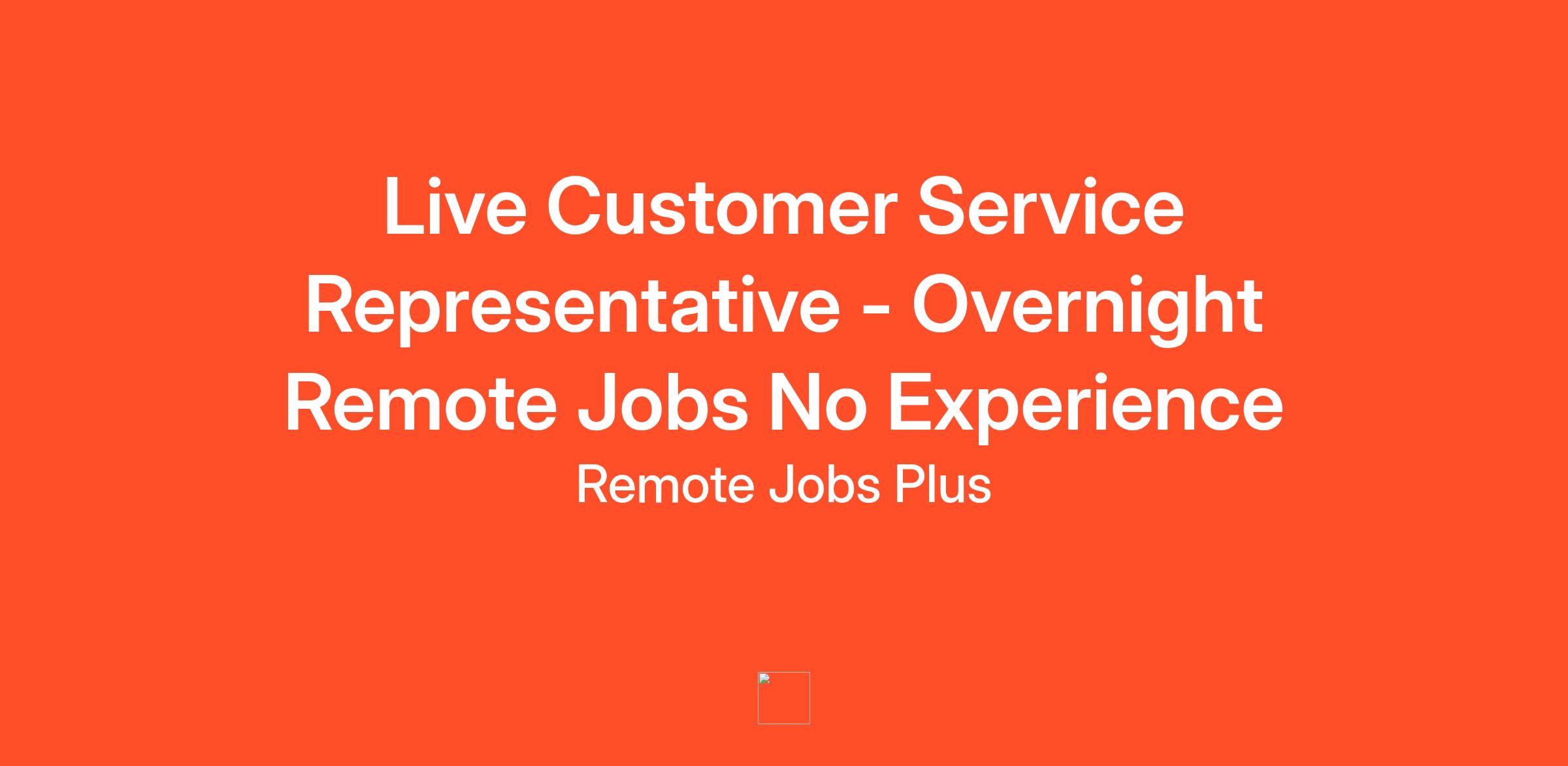 Live Customer Service Representative - Overnight Remote Jobs No Experience

Remote Jobs Plus